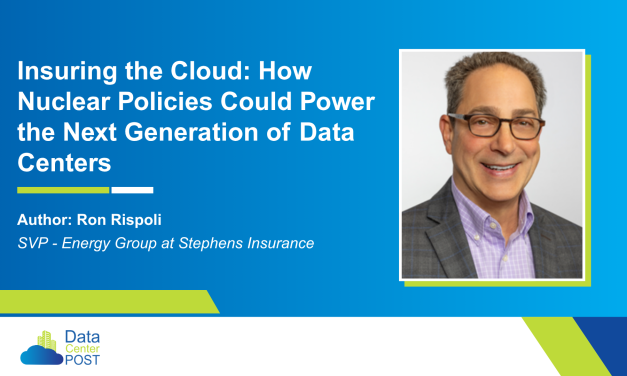 Insuring the Cloud: How Nuclear Policies Could Power the Next Generation of Data Centers

Author: Ron Rispoli
SVP - Energy Group at Stephens Insurance

Data Center POST